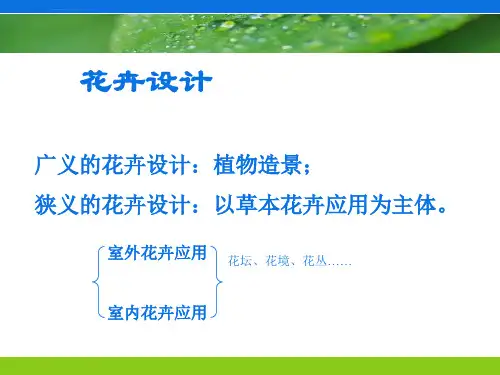 花卉设计

广义的花卉设计：植物造景；
狭义的花卉设计：以草本花卉应用为主体。

室外花卉应用
室内花卉应用

花坛、花境、花丛……